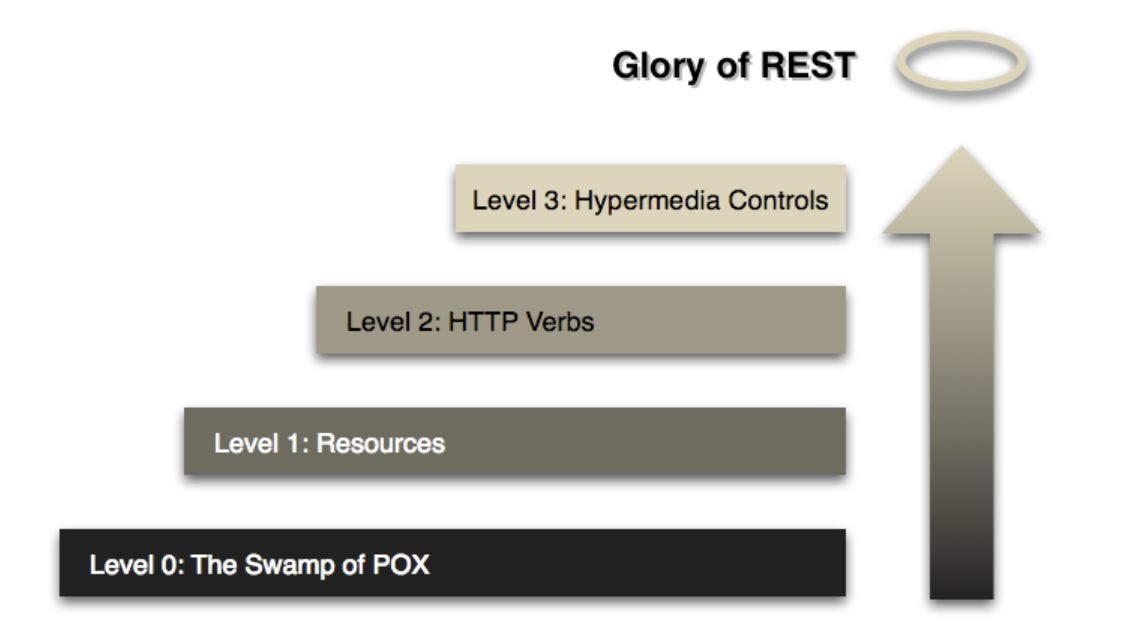 Glory of REST

Level 3: Hypermedia Controls

Level 2: HTTP Verbs

Level 1: Resources

Level 0: The Swamp of POX